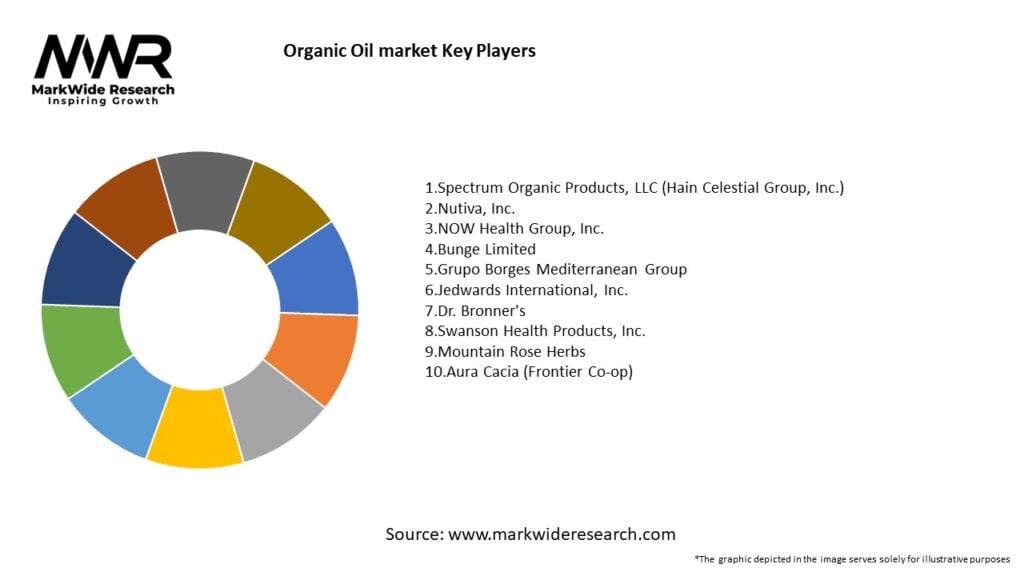 MWR
MarkWide Research
Inspiring Growth

Organic Oil market Key Players

1.Spectrum Organic Products, LLC (Hain Celestial Group, Inc.)
2.Nutiva, Inc.
3.NOW Health Group, Inc.
4.Bunge Limited
5.Grupo Borges Mediterranean Group
6.Jedwards International, Inc.
7.Dr. Bronner's
8.Swanson Health Products, Inc.
9.Mountain Rose Herbs
10.Aura Cacia (Frontier Co-op)

Source: www.markwideresearch.com

*The graphic depicted in the image serves solely for illustrative purposes